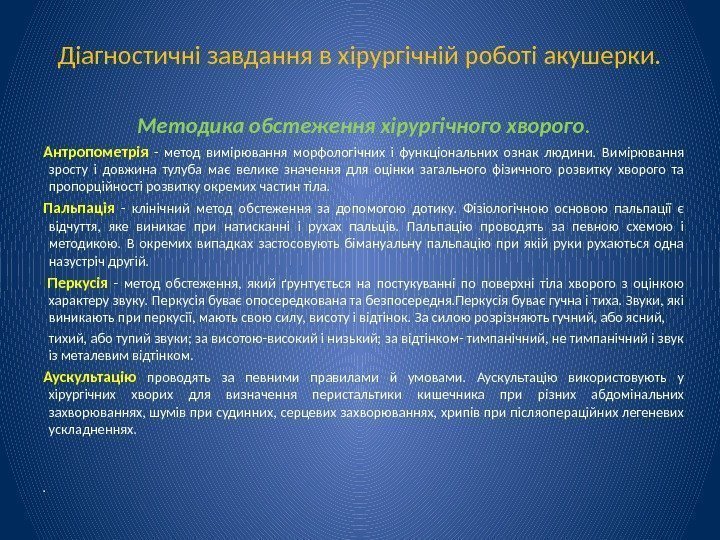 Діагностичні завдання в хірургічній роботі акушерки.

Методика обстеження хірургічного хворого.

Антропометрія - метод вимірювання морфологічних і функціональних ознак людини. Вимірювання зросту і довжина тулуба має велике значення для оцінки загального фізичного розвитку хворого та пропорційності розвитку окремих частин тіла.

Пальпація - клінічний метод обстеження за допомогою дотику. Фізіологічною основою пальпації є відчуття, яке виникає при натисканні і рухах пальців. Пальпацію проводять за певною схемою і методикою. В окремих випадках застосовують бімануальну пальпацію при якій руки рухаються одна назустріч другій.

Перкусія - метод обстеження, який ґрунтується на постукуванні по поверхні тіла хворого з оцінкою характеру звуку. Перкусія буває опосередкована та безпосередня.Перкусія буває гучна і тиха. Звуки, які виникають при перкусії, мають свою силу, висоту і відтінок. За силою розрізняють гучний, або ясний,

тихий, або тупий звуки; за висотою-високий і низький; за відтінком- тимпанічний, не тимпанічний і звук із металевим відтінком.

Аускультацію проводять за певними правилами й умовами. Аускультацію використовують у хірургічних хворих для визначення перистальтики кишечника при різних абдомінальних захворюваннях, шумів при судинних, серцевих захворюваннях, хрипів при післяопераційних легеневих ускладненнях.

.